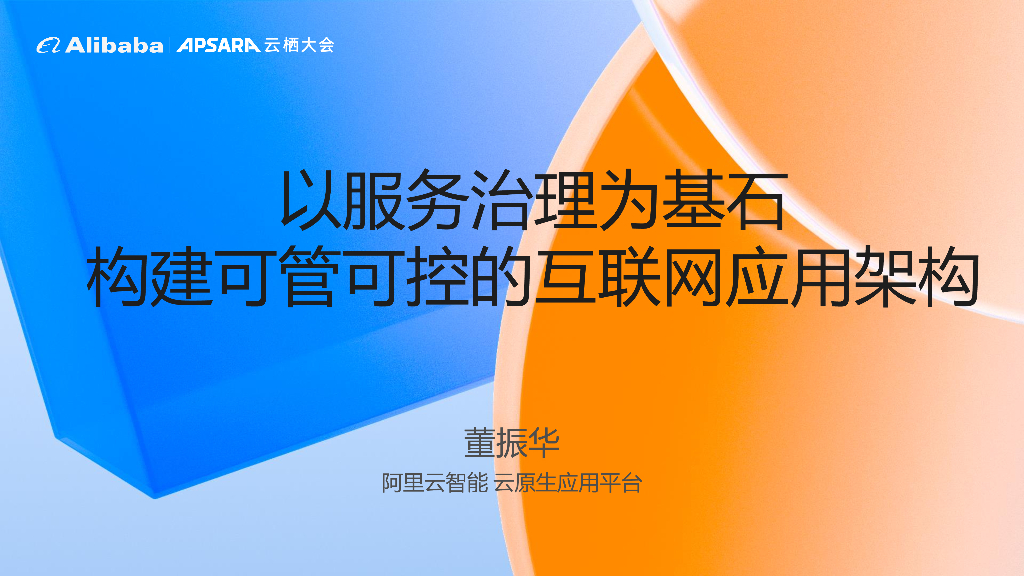 Alibaba APSARA 云栖大会

以服务治理为基石
构建可管可控的互联网应用架构

董振华
阿里云智能 云原生应用平台